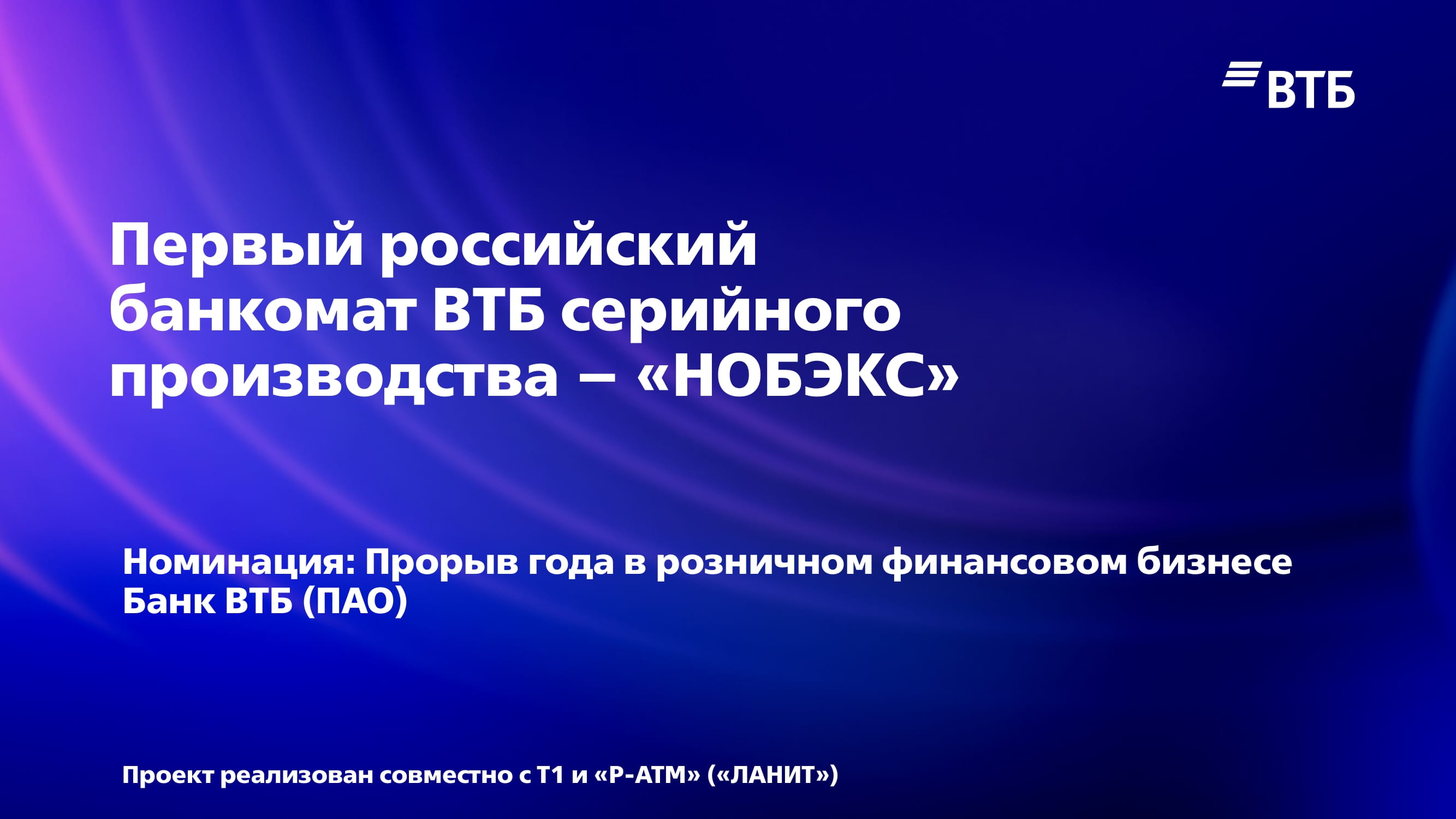 ВТБ

Первый российский банкомат ВТБ серийного производства – «НОБЭКС»

Номинация: Прорыв года в розничном финансовом бизнесе
Банк ВТБ (ПАО)

Проект реализован совместно с Т1 и «Р-АТМ» («ЛАНИТ»)